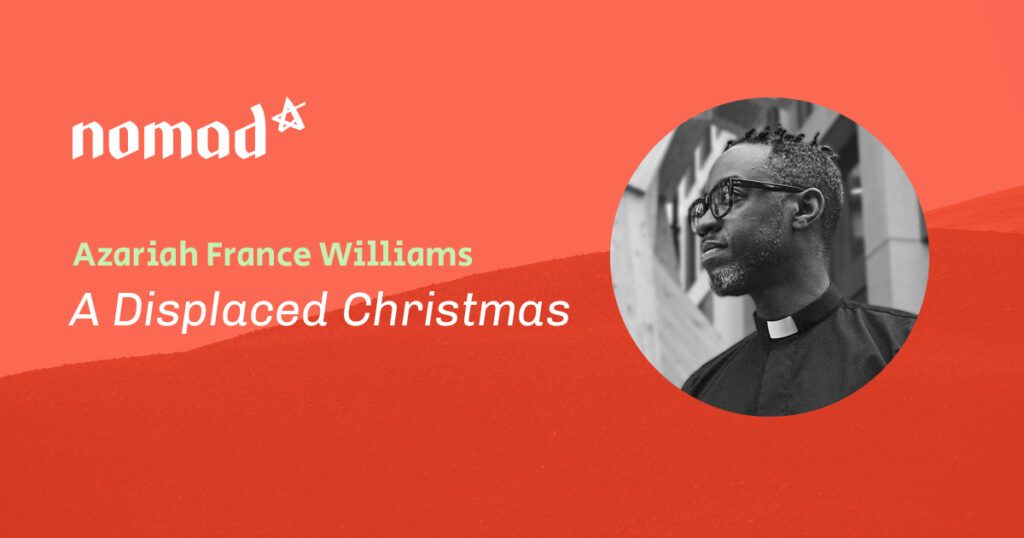 nomad

Azariah France Williams

A Displaced Christmas